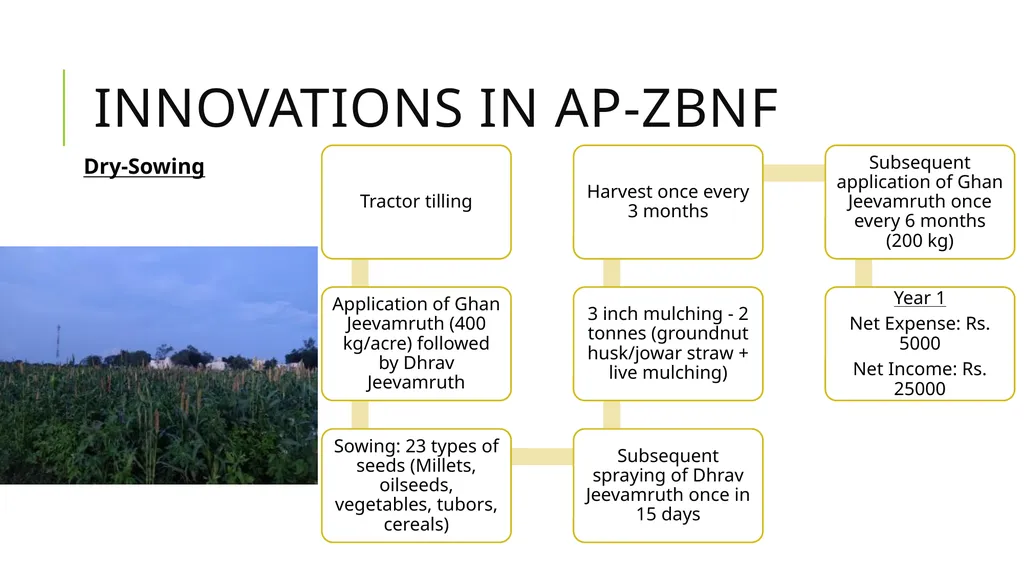 INNOVATIONS IN AP-ZBNF

Dry-Sowing

Tractor tilling

Application of Ghan Jeevamruth (400 kg/acre) followed by Dhrav Jeevamruth

Sowing: 23 types of seeds (Millets, oilseeds, vegetables, tubors, cereals)

Subsequent spraying of Dhrav Jeevamruth once in 15 days

3 inch mulching - 2 tonnes (groundnut husk/jowar straw + live mulching)

Harvest once every 3 months

Subsequent application of Ghan Jeevamruth once every 6 months (200 kg)

Year 1

Net Expense: Rs. 5000

Net Income: Rs. 25000